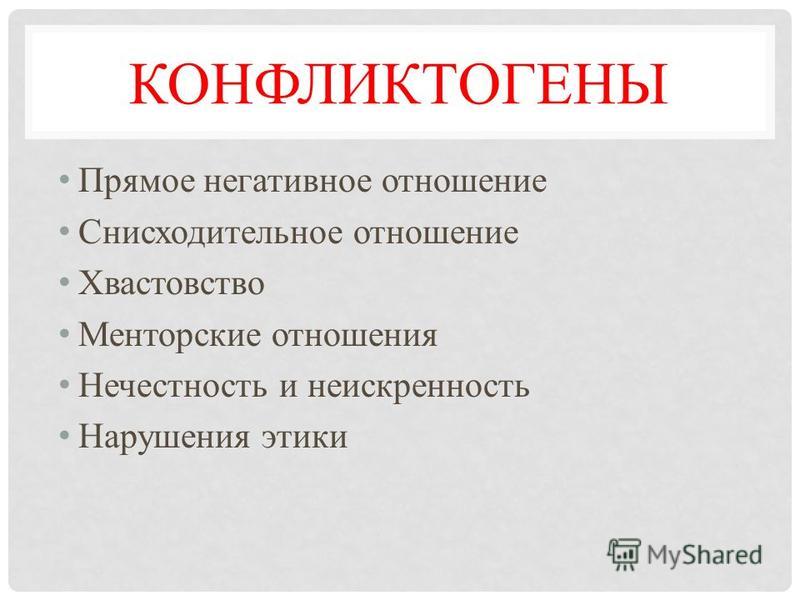 КОНФЛИКТОГЕНЫ

• Прямое негативное отношение
• Снисходительное отношение
• Хвастовство
• Менторские отношения
• Нечестность и неискренность
• Нарушения этики

MyShared